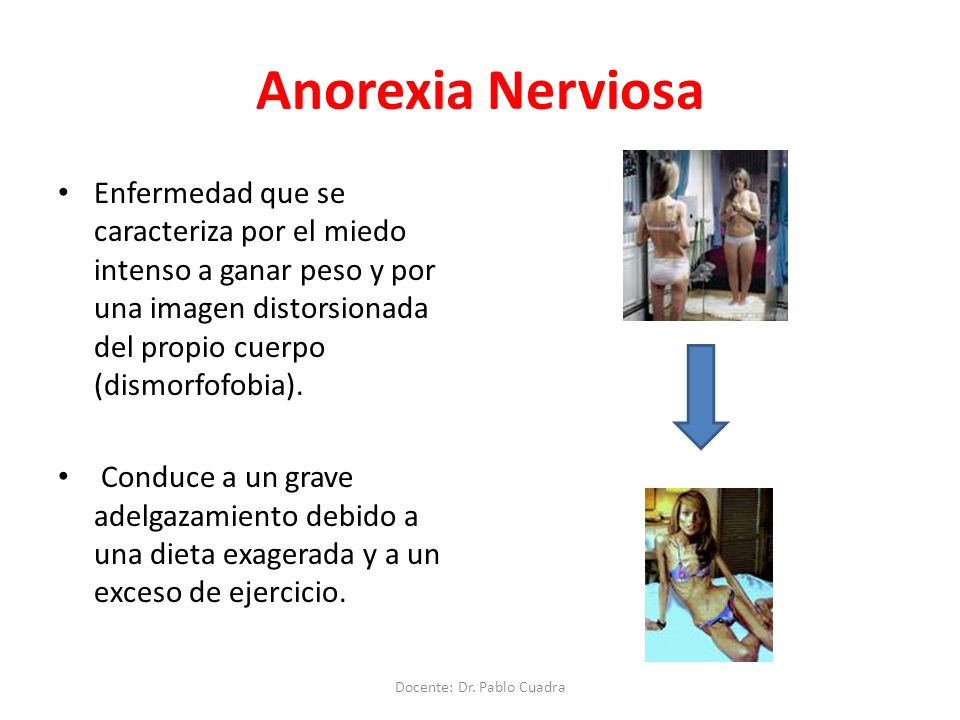 Anorexia Nerviosa

• Enfermedad que se caracteriza por el miedo intenso a ganar peso y por una imagen distorsionada del propio cuerpo (dismorfofobia).

• Conduce a un grave adelgazamiento debido a una dieta exagerada y a un exceso de ejercicio.

Docente: Dr. Pablo Cuadra